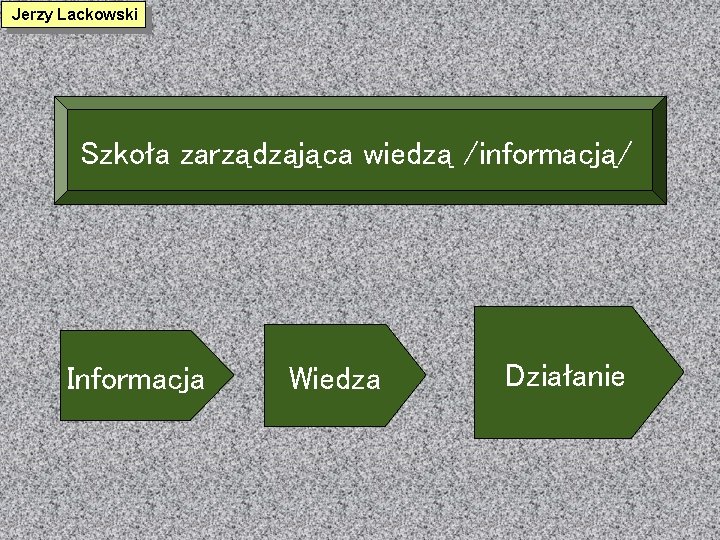 Jerzy Lackowski

Szkoła zarządzająca wiedzą /informacją/

Informacja

Wiedza

Działanie